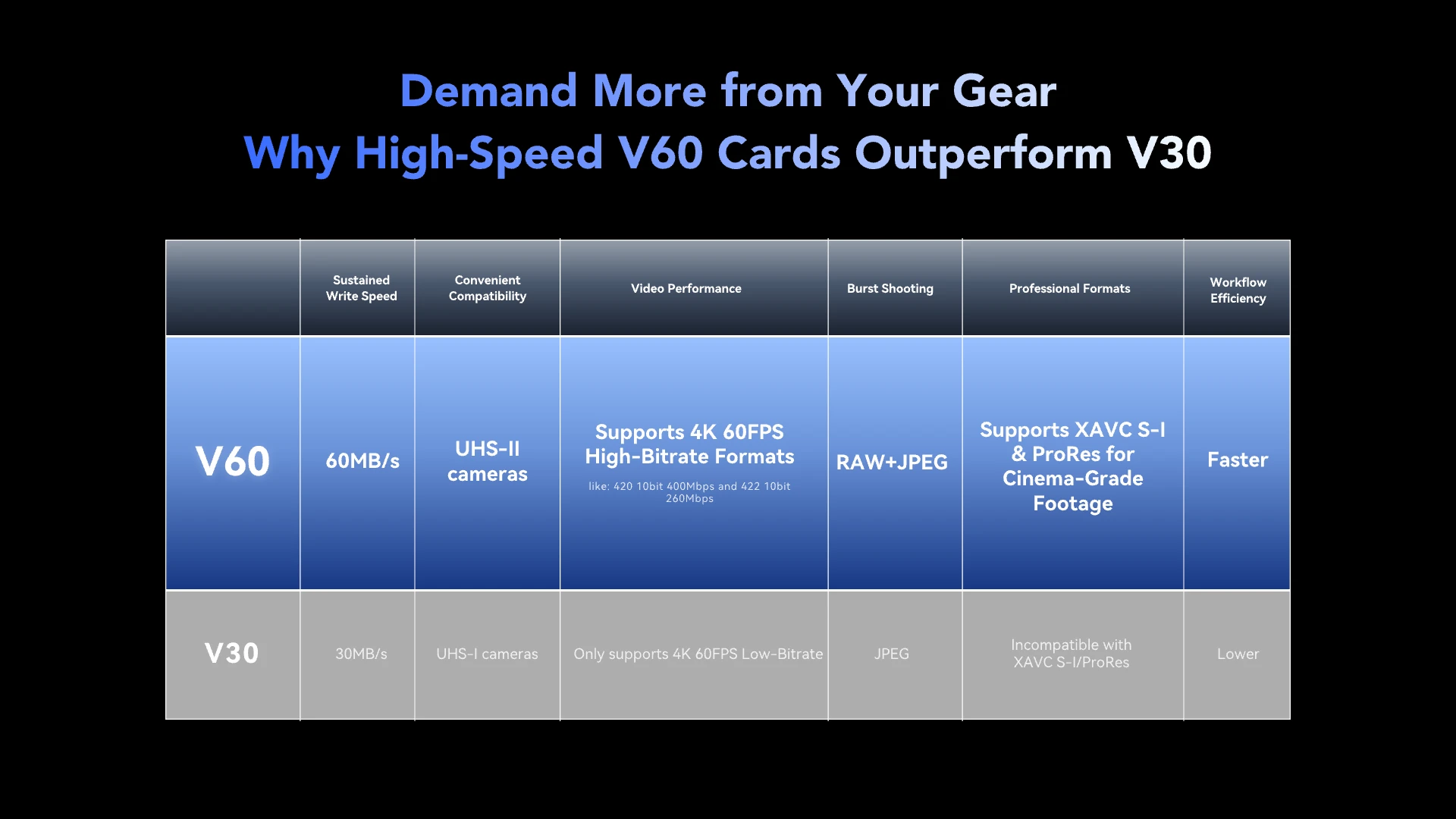 Demand More from Your Gear
Why High-Speed V60 Cards Outperform V30

|  | Sustained Write Speed | Convenient Compatibility | Video Performance | Burst Shooting | Professional Formats | Workflow Efficiency |
|---|---|---|---|---|---|---|
| V60 | 60MB/s | UHS-II cameras | Supports 4K 60FPS High-Bitrate Formats like: 420 10bit 400Mbps and 422 10bit 260Mbps | RAW+JPEG | Supports XAVC S-I & ProRes for Cinema-Grade Footage | Faster |
| V30 | 30MB/s | UHS-I cameras | Only supports 4K 60FPS Low-Bitrate | JPEG | Incompatible with XAVC S-I/ProRes | Lower |